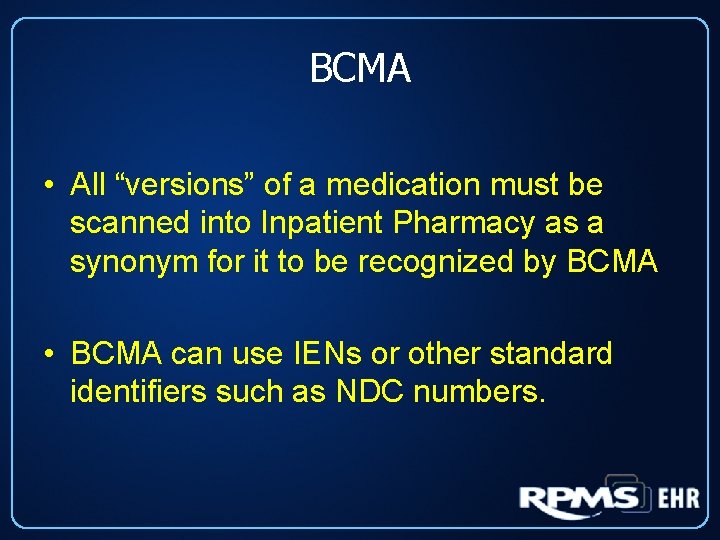 BCMA

• All “versions” of a medication must be scanned into Inpatient Pharmacy as a synonym for it to be recognized by BCMA

• BCMA can use IENs or other standard identifiers such as NDC numbers.

RPMS EHR